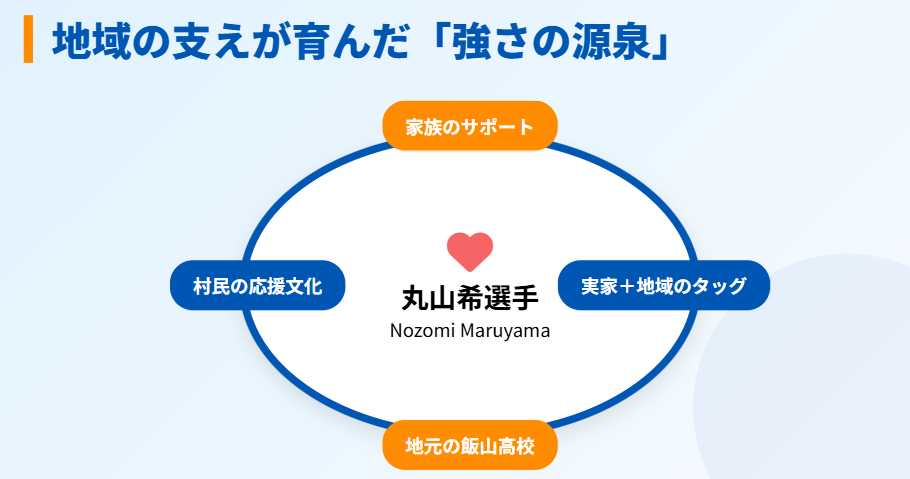 地域の支えが育んだ「強さの源泉」

家族のサポート

村民の応援文化

丸山希選手
Nozomi Maruyama

実家＋地域のタッグ

地元の飯山高校